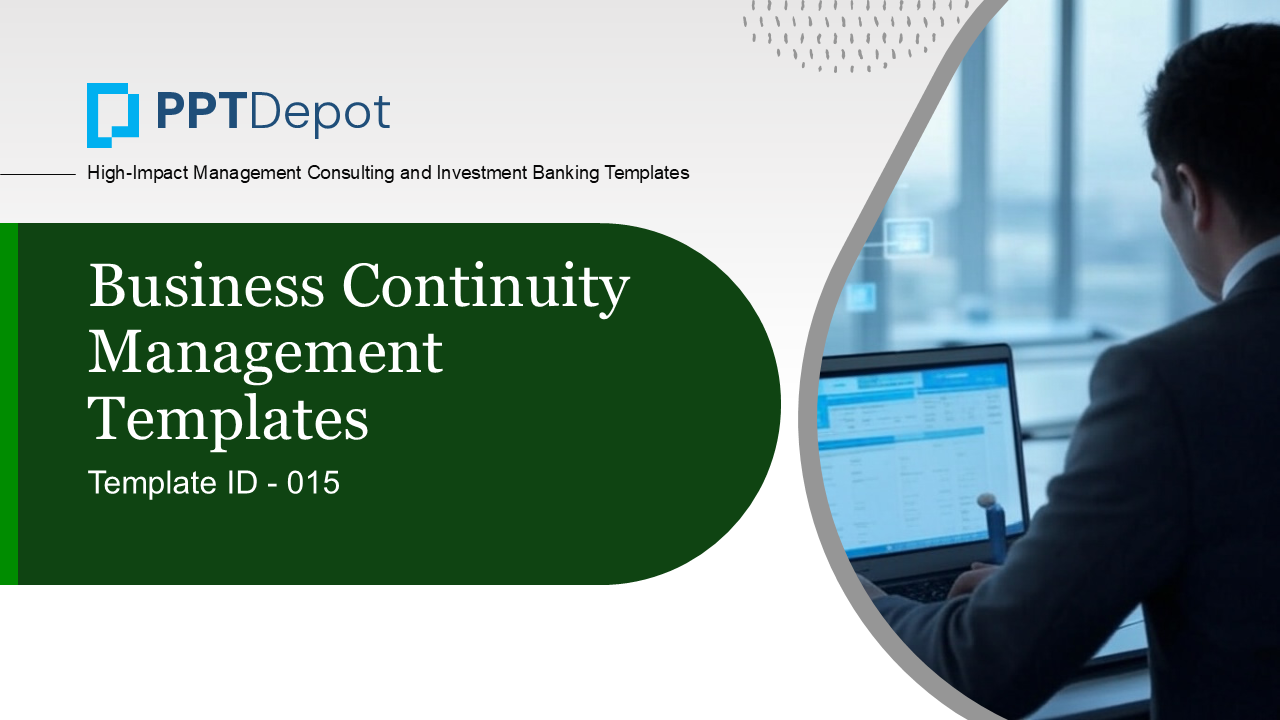 PPTDepot

High-Impact Management Consulting and Investment Banking Templates

Business Continuity Management Templates

Template ID - 015